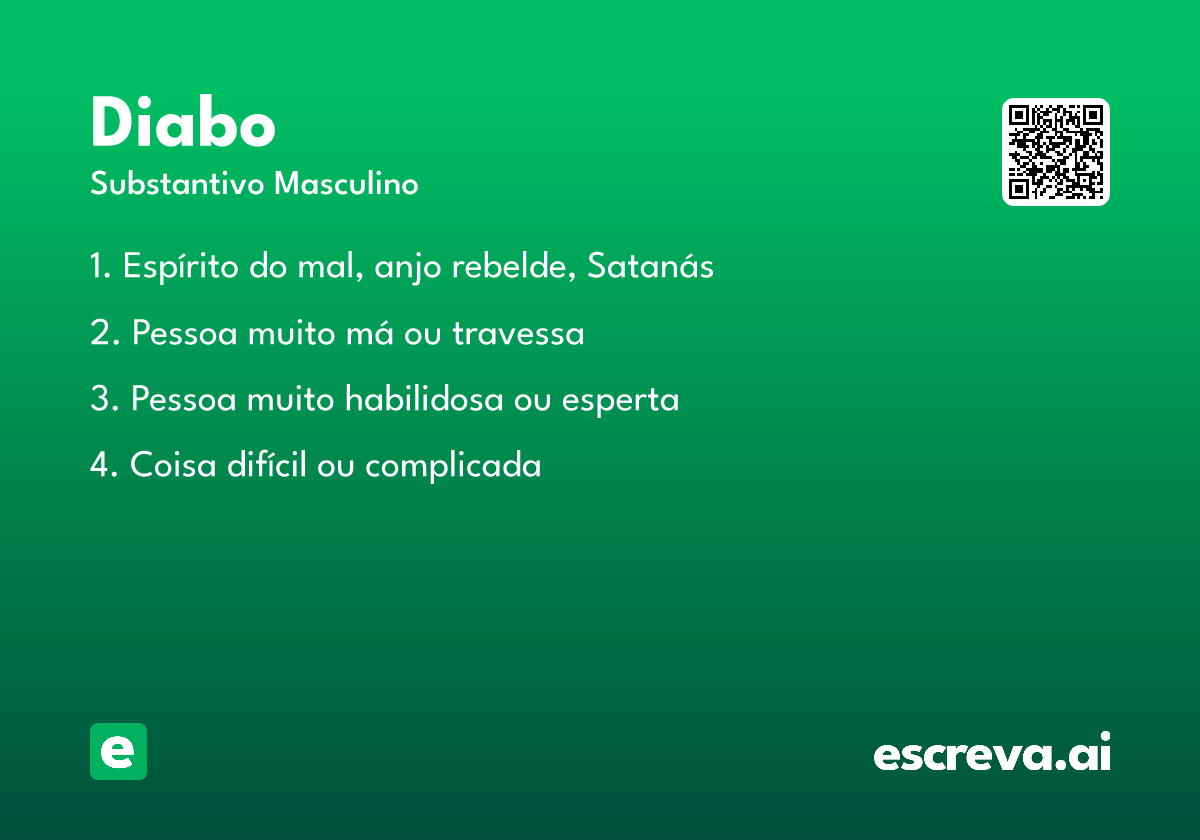 Diabo

Substantivo Masculino

1. Espírito do mal, anjo rebelde, Satanás

2. Pessoa muito má ou travessa

3. Pessoa muito habilidosa ou esperta

4. Coisa difícil ou complicada

e

escreva.ai